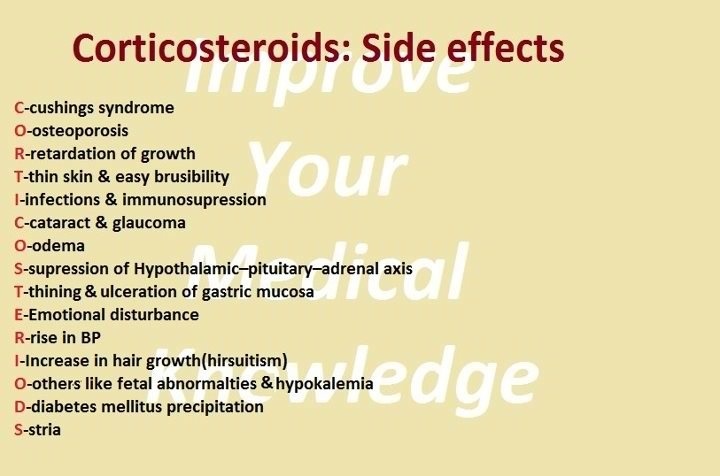 Corticosteroids: Side effects

Improve Your Medical Knowledge

C-cushings syndrome
O-osteoporosis
R-retardation of growth
T-thin skin & easy brusibility
I-infections & immunosupression
C-cataract & glaucoma
O-odema
S-supression of Hypothalamic–pituitary–adrenal axis
T-thining & ulceration of gastric mucosa
E-Emotional disturbance
R-rise in BP
I-Increase in hair growth(hirsuitism)
O-others like fetal abnormalties & hypokalemia
D-diabetes mellitus precipitation
S-stria